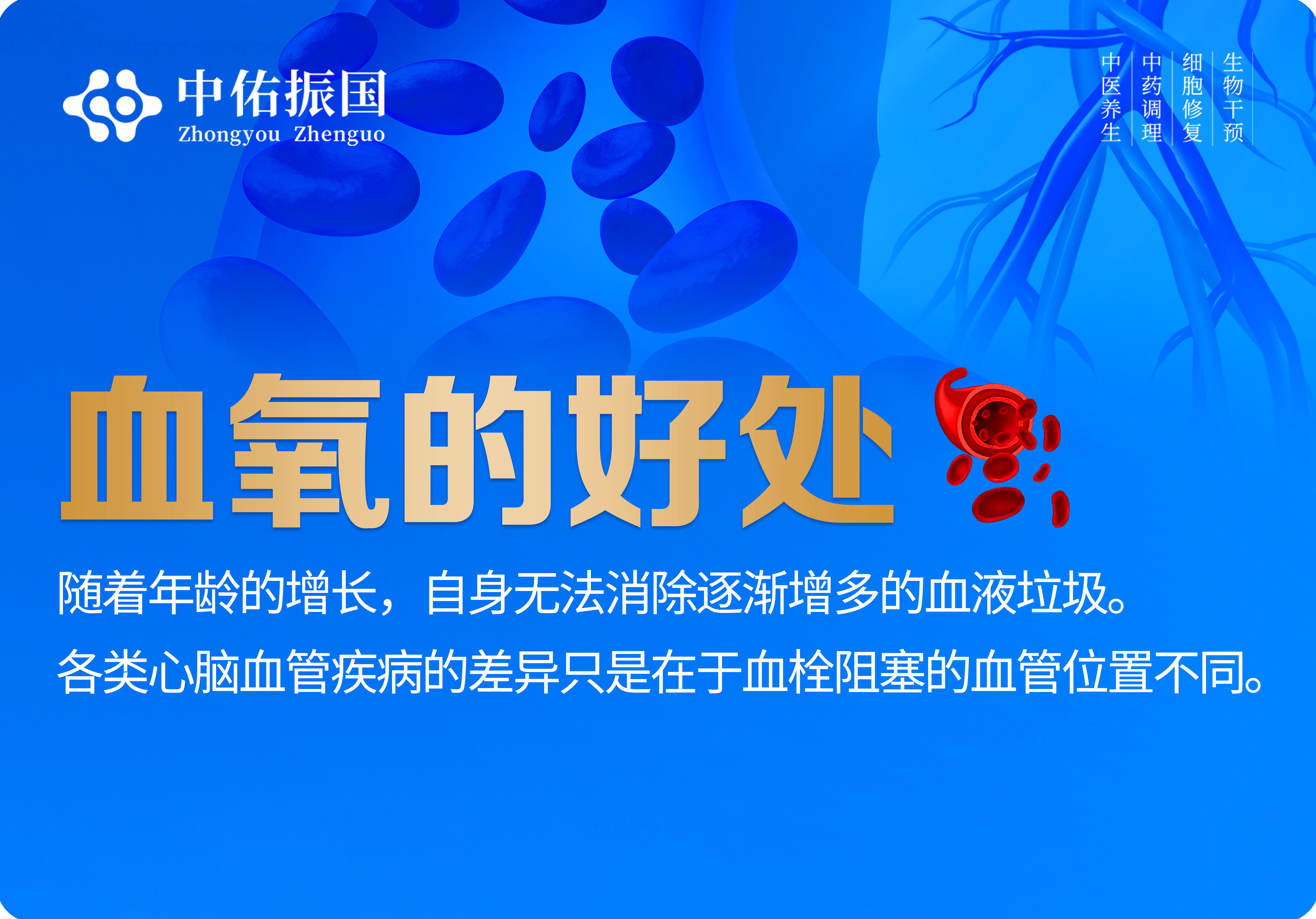 中佑振国
Zhongyou Zhenguo

中医养生
中药调理
细胞修复
生物干预

血氧的好处

随着年龄的增长，自身无法消除逐渐增多的血液垃圾。
各类心脑血管疾病的差异只是在于血栓阻塞的血管位置不同。